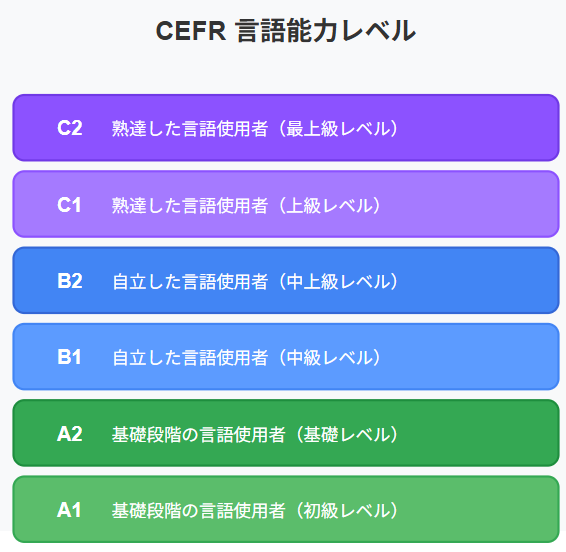 CEFR 言語能力レベル

C2 熟達した言語使用者（最上級レベル）

C1 熟達した言語使用者（上級レベル）

B2 自立した言語使用者（中上級レベル）

B1 自立した言語使用者（中級レベル）

A2 基礎段階の言語使用者（基礎レベル）

A1 基礎段階の言語使用者（初級レベル）